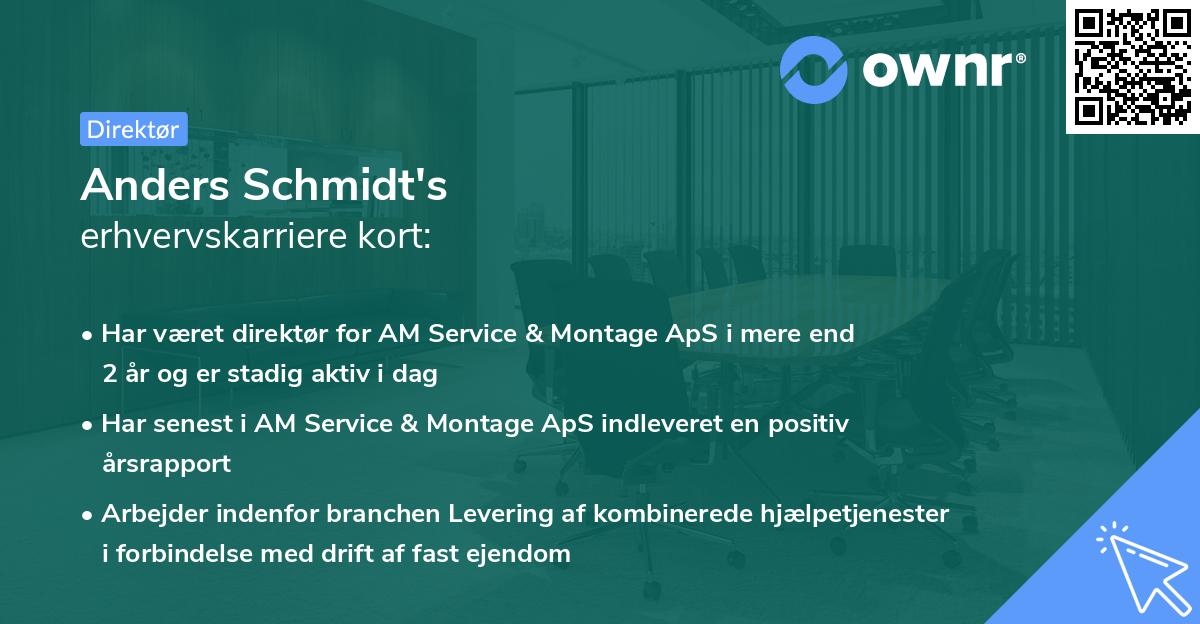 ownr®

Direktør

Anders Schmidt's erhvervskarriere kort:

• Har været direktør for AM Service & Montage ApS i mere end 2 år og er stadig aktiv i dag

• Har senest i AM Service & Montage ApS indleveret en positiv årsrapport

• Arbejder indenfor branchen Levering af kombinerede hjælpetjenester i forbindelse med drift af fast ejendom